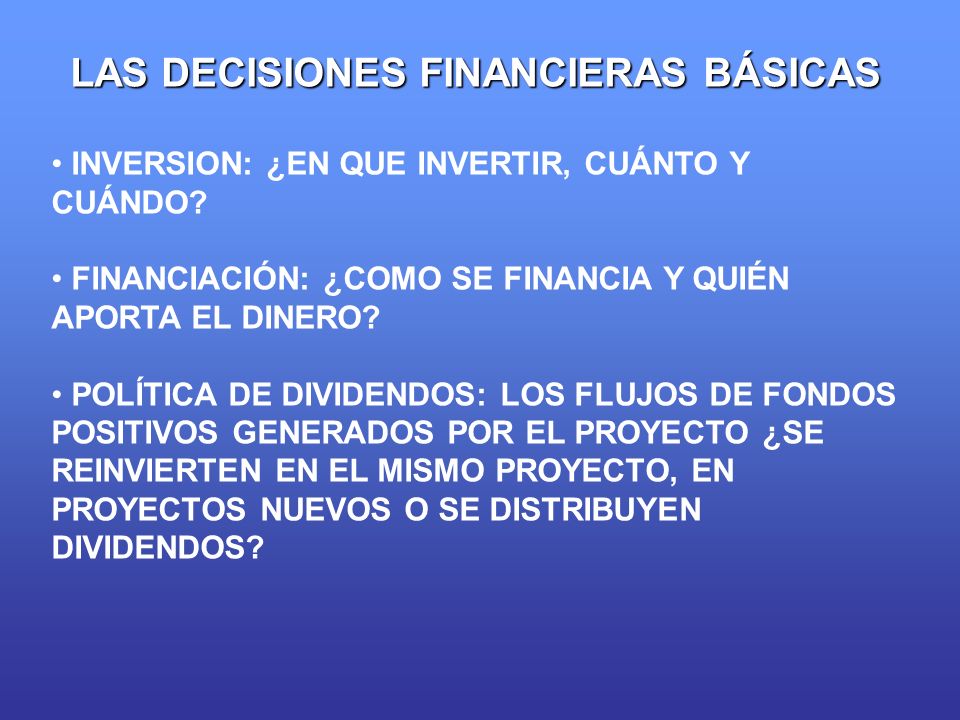 LAS DECISIONES FINANCIERAS BÁSICAS

• INVERSION: ¿EN QUE INVERTIR, CUÁNTO Y CUÁNDO?

• FINANCIACIÓN: ¿COMO SE FINANCIA Y QUIÉN APORTA EL DINERO?

• POLÍTICA DE DIVIDENDOS: LOS FLUJOS DE FONDOS POSITIVOS GENERADOS POR EL PROYECTO ¿SE REINVIERTEN EN EL MISMO PROYECTO, EN PROYECTOS NUEVOS O SE DISTRIBUYEN DIVIDENDOS?